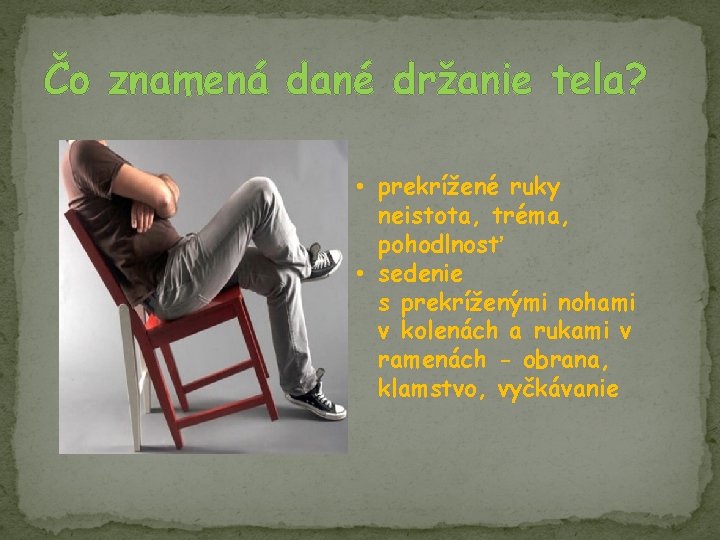 Čo znamená dané držanie tela?

• prekrížené ruky neistota, tréma, pohodlnosť
• sedenie s prekríženými nohami v kolenách a rukami v ramenách - obrana, klamstvo, vyčkávanie